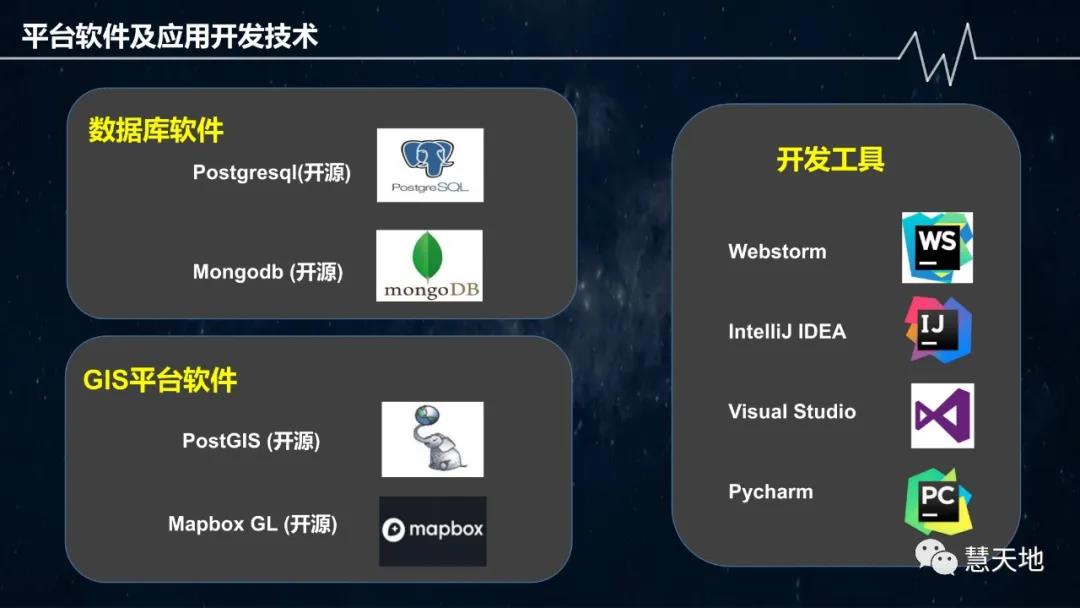 平台软件及应用开发技术

数据库软件

Postgresql(开源)

PostgreSQL

Mongodb (开源)

mongoDB

GIS平台软件

PostGIS (开源)

Mapbox GL (开源)

mapbox

开发工具

Webstorm

WS

IntelliJ IDEA

IJ

Visual Studio

Pycharm

PC

慧天地